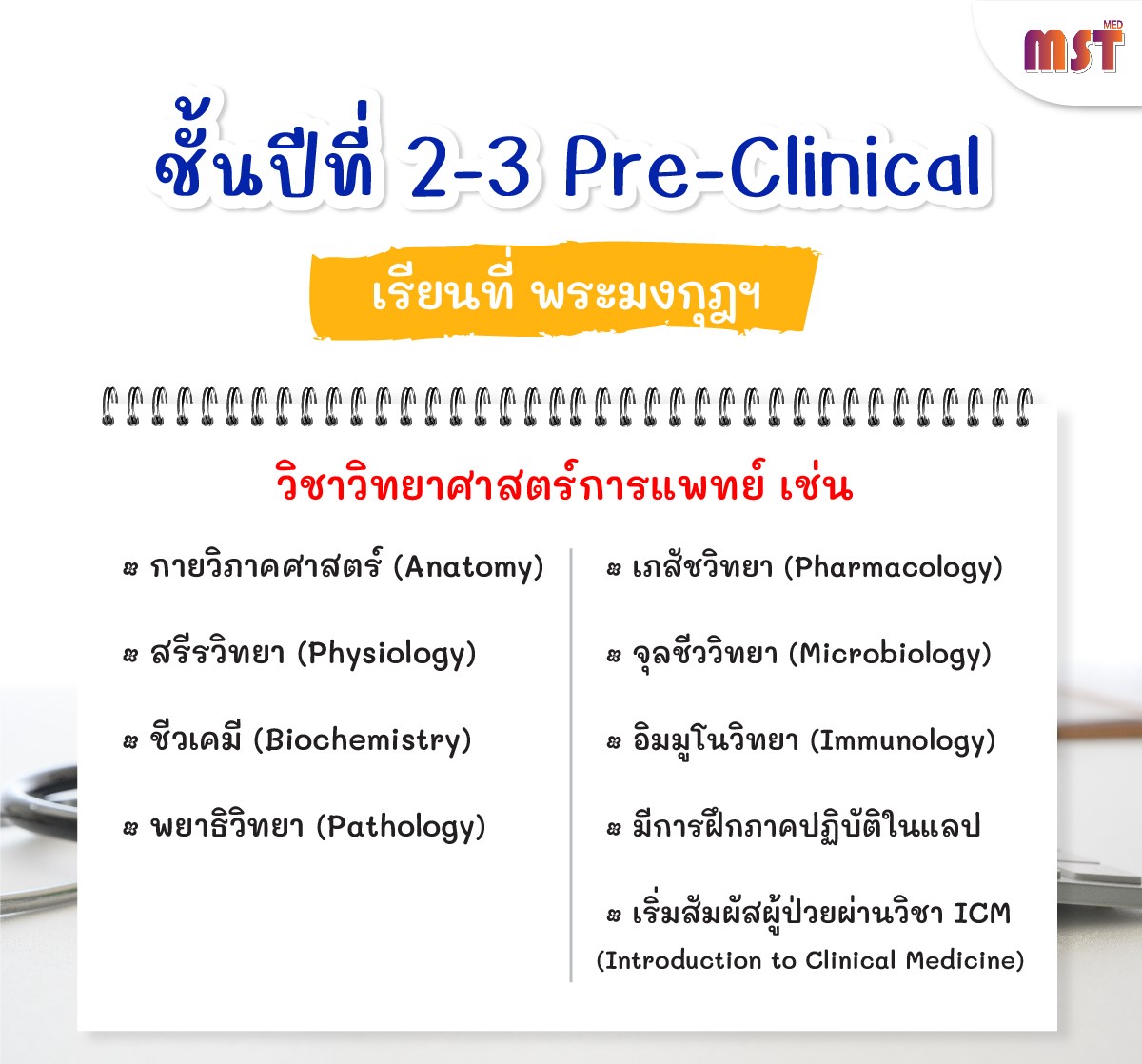 MST MED

ชั้นปีที่ 2-3 Pre-Clinical

เรียนที่ พระมงกุฎฯ

วิชาวิทยาศาสตร์การแพทย์ เช่น

กายวิภาคศาสตร์ (Anatomy)

สรีรวิทยา (Physiology)

ชีวเคมี (Biochemistry)

พยาธิวิทยา (Pathology)

เภสัชวิทยา (Pharmacology)

จุลชีววิทยา (Microbiology)

อิมมูโนวิทยา (Immunology)

มีการฝึกภาคปฏิบัติในแลป

เริ่มสัมผัสผู้ป่วยผ่านวิชา ICM (Introduction to Clinical Medicine)